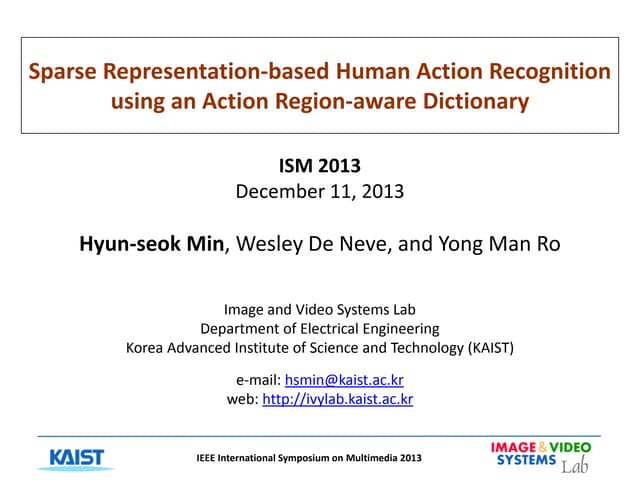 Sparse Representation-based Human Action Recognition using an Action Region-aware Dictionary

ISM 2013
December 11, 2013

Hyun-seok Min, Wesley De Neve, and Yong Man Ro

Image and Video Systems Lab
Department of Electrical Engineering
Korea Advanced Institute of Science and Technology (KAIST)

e-mail: hsmin@kaist.ac.kr
web: http://ivylab.kaist.ac.kr

KAIST

IEEE International Symposium on Multimedia 2013

IMAGE & VIDEO SYSTEMS Lab